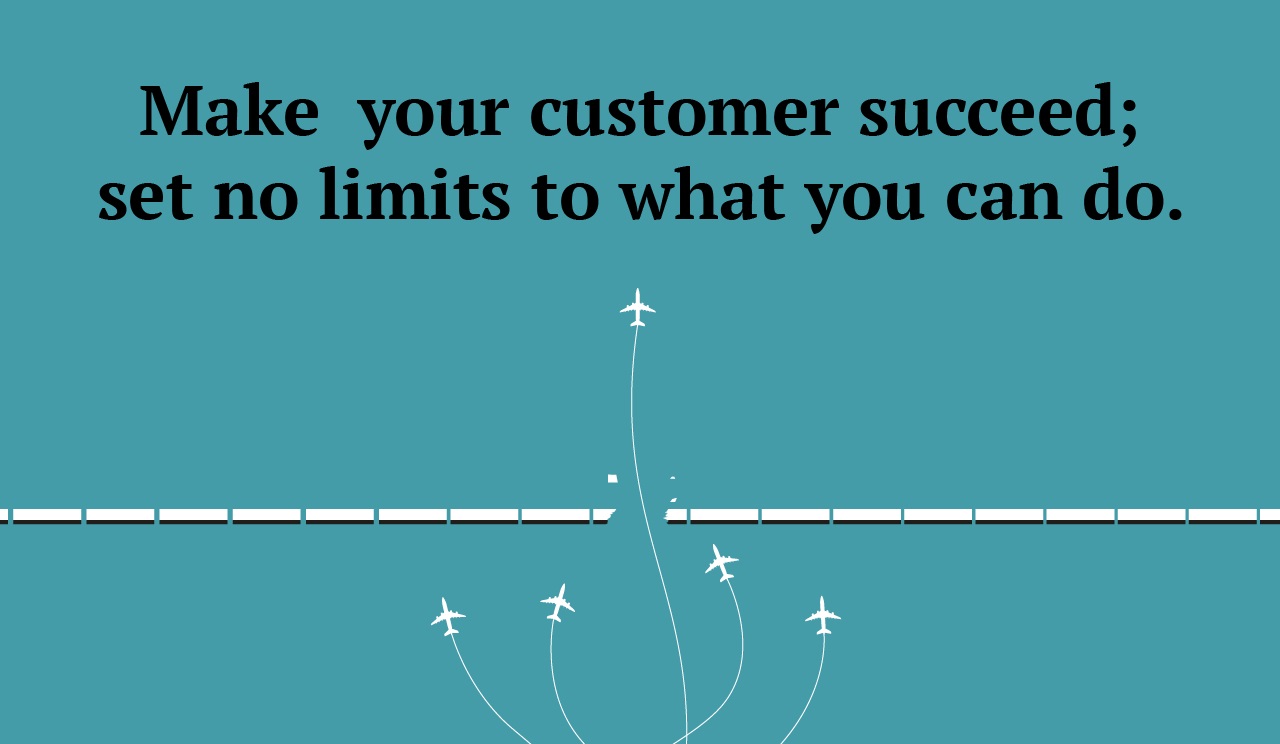 Make your customer succeed;
set no limits to what you can do.